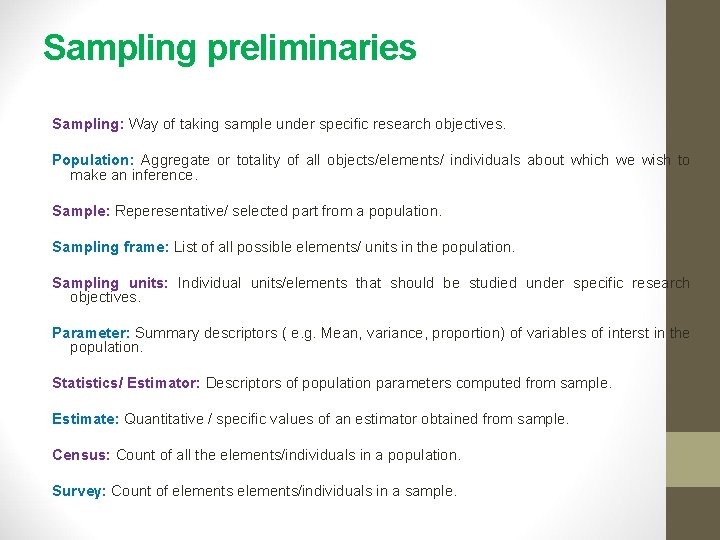 Sampling preliminaries

Sampling: Way of taking sample under specific research objectives.

Population: Aggregate or totality of all objects/elements/ individuals about which we wish to make an inference.

Sample: Reperesentative/ selected part from a population.

Sampling frame: List of all possible elements/ units in the population.

Sampling units: Individual units/elements that should be studied under specific research objectives.

Parameter: Summary descriptors ( e.g. Mean, variance, proportion) of variables of interst in the population.

Statistics/ Estimator: Descriptors of population parameters computed from sample.

Estimate: Quantitative / specific values of an estimator obtained from sample.

Census: Count of all the elements/individuals in a population.

Survey: Count of elements elements/individuals in a sample.